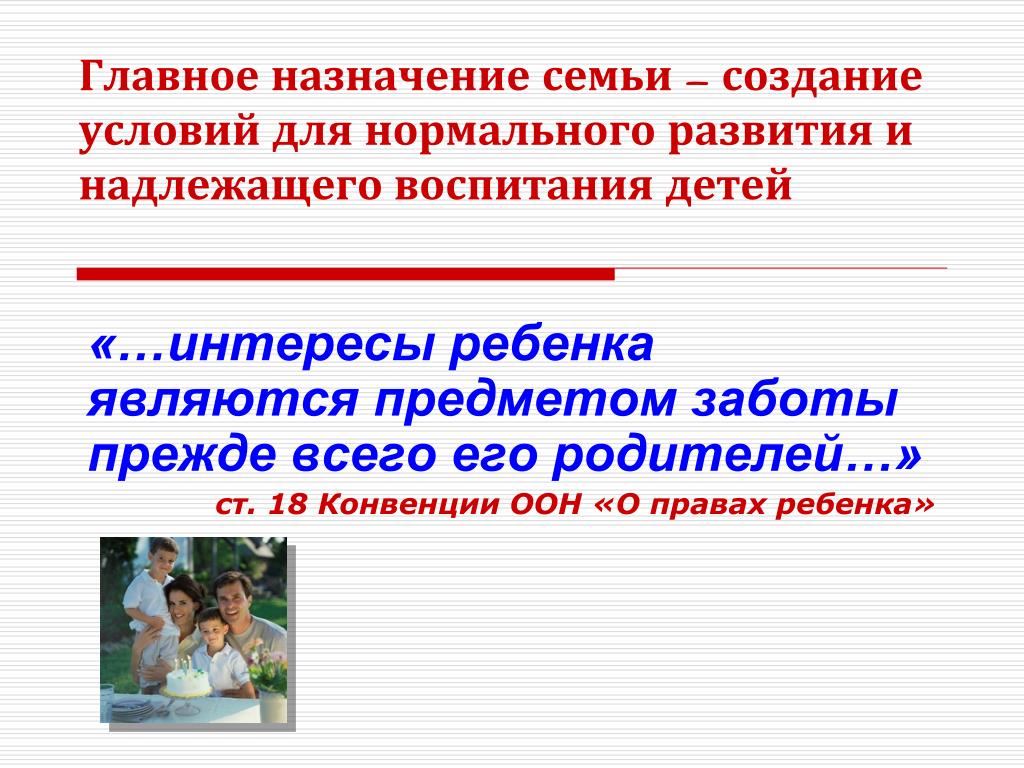 Главное назначение семьи – создание условий для нормального развития и надлежащего воспитания детей

«…интересы ребенка являются предметом заботы прежде всего его родителей…»

ст. 18 Конвенции ООН «О правах ребенка»